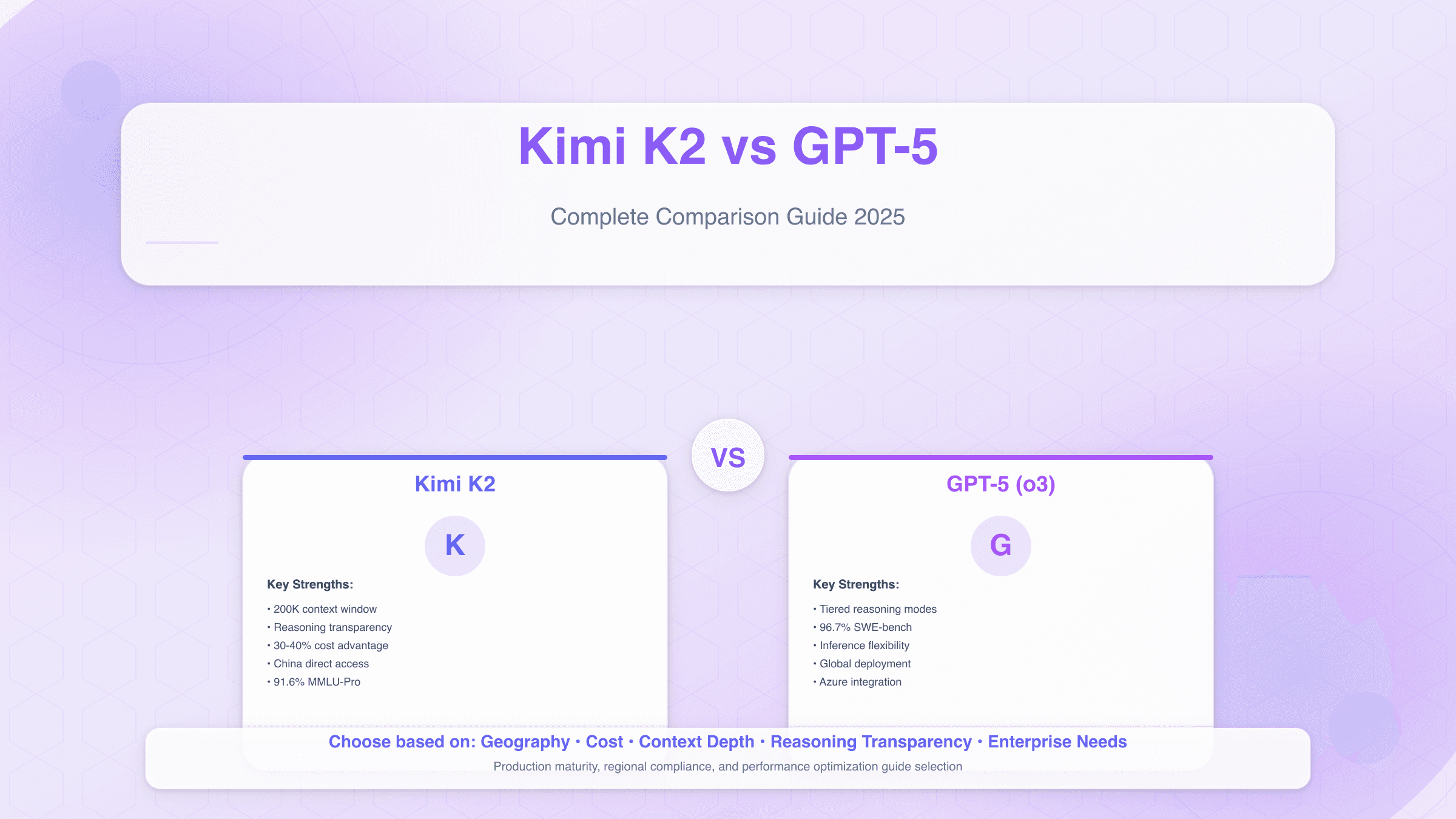 Kimi K2 vs GPT-5

Complete Comparison Guide 2025

VS

Kimi K2

K

Key Strengths:

• 200K context window
• Reasoning transparency
• 30-40% cost advantage
• China direct access
• 91.6% MMLU-Pro

GPT-5 (o3)

G

Key Strengths:

• Tiered reasoning modes
• 96.7% SWE-bench
• Inference flexibility
• Global deployment
• Azure integration

Choose based on: Geography • Cost • Context Depth • Reasoning Transparency • Enterprise Needs

Production maturity, regional compliance, and performance optimization guide selection